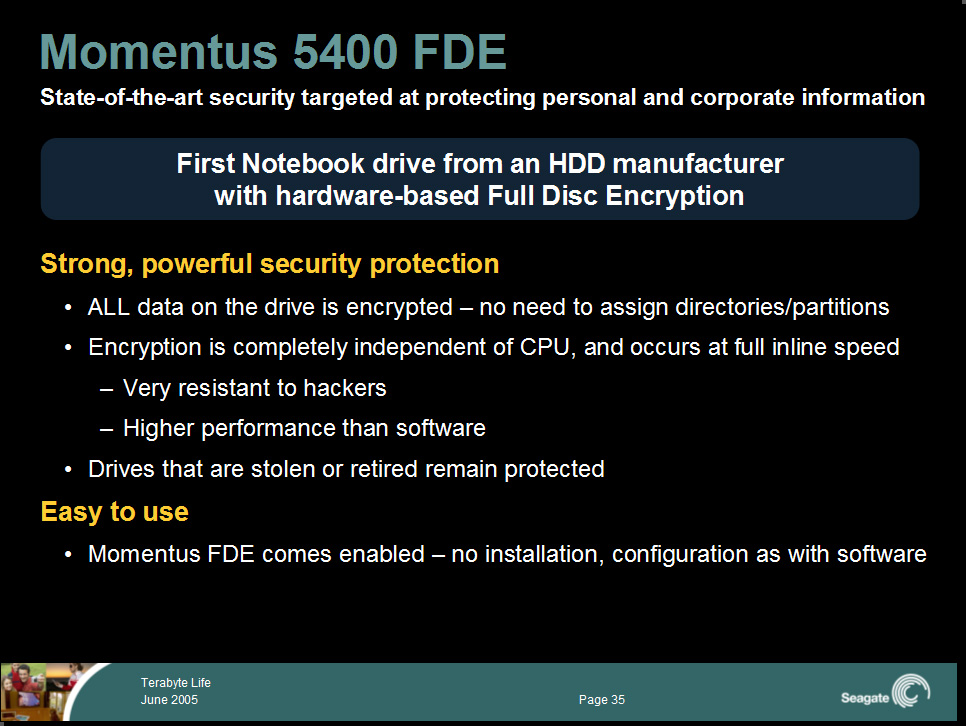 Momentus 5400 FDE

State-of-the-art security targeted at protecting personal and corporate information

First Notebook drive from an HDD manufacturer with hardware-based Full Disc Encryption

Strong, powerful security protection

• ALL data on the drive is encrypted – no need to assign directories/partitions

• Encryption is completely independent of CPU, and occurs at full inline speed

– Very resistant to hackers

– Higher performance than software

• Drives that are stolen or retired remain protected

Easy to use

• Momentus FDE comes enabled – no installation, configuration as with software

Terabyte Life
June 2005

Page 35

Seagate